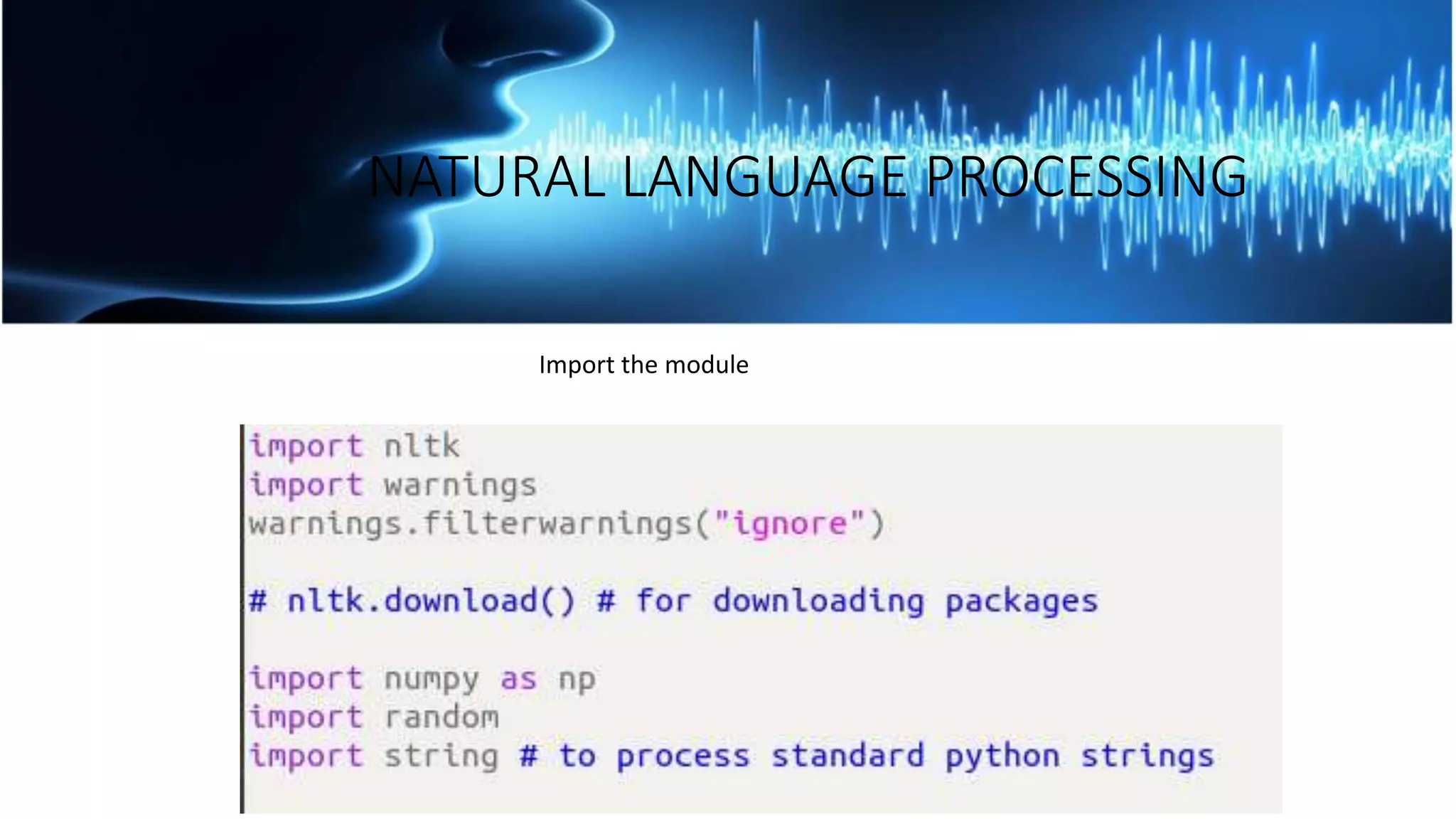 NATURAL LANGUAGE PROCESSING

Import the module

import nltk
import warnings
warnings.filterwarnings("ignore")

# nltk.download() # for downloading packages

import numpy as np
import random
import string # to process standard python strings